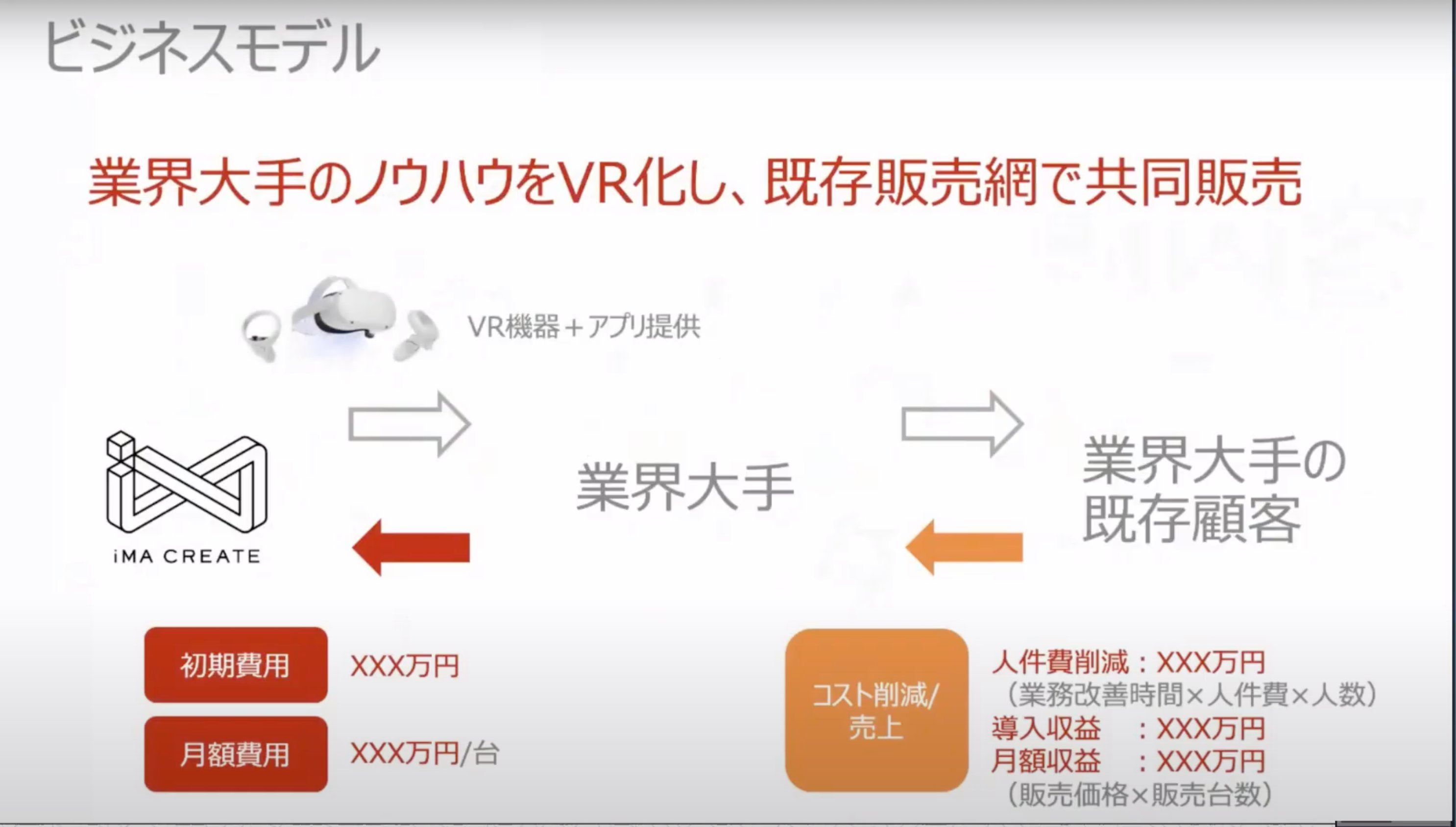 ビジネスモデル

業界大手のノウハウをVR化し、既存販売網で共同販売

VR機器＋アプリ提供

iMA CREATE

業界大手

業界大手の既存顧客

初期費用

XXX万円

月額費用

XXX万円/台

コスト削減/売上

人件費削減：XXX万円
（業務改善時間×人件費×人数）
導入収益　：XXX万円
月額収益　：XXX万円
（販売価格×販売台数）